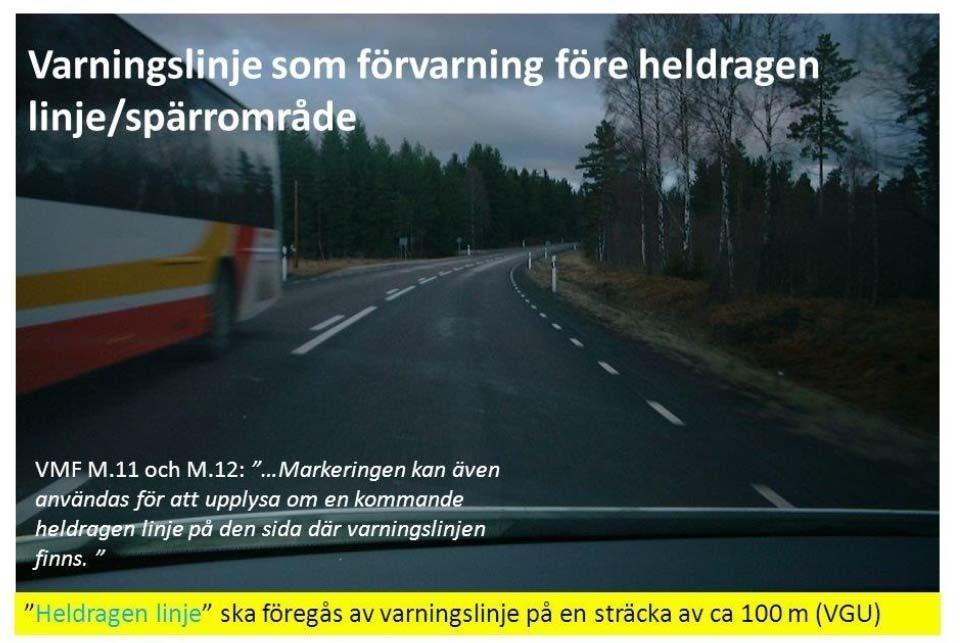 Varningslinje som förvarning före heldragen linje/spärrområde

VMF M.11 och M.12: ”…Markeringen kan även användas för att upplysa om en kommande heldragen linje på den sida där varningslinjen finns. ”

”Heldragen linje” ska föregås av varningslinje på en sträcka av ca 100 m (VGU)